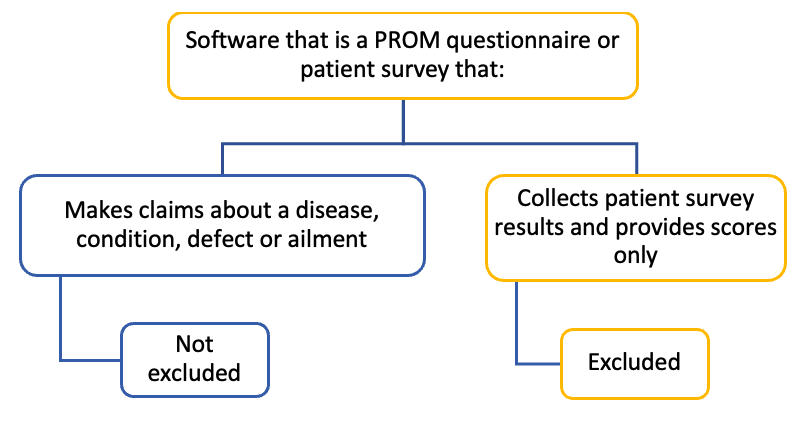 Software that is a PROM questionnaire or patient survey that:

Makes claims about a disease, condition, defect or ailment

Not excluded

Collects patient survey results and provides scores only

Excluded